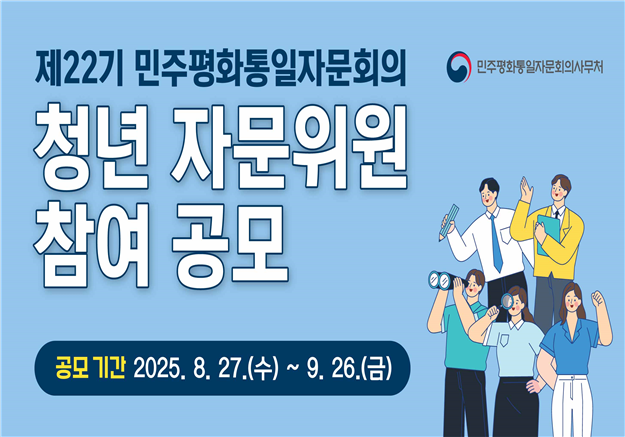 제22기 민주평화통일자문회의

민주평화통일자문회의사무처

청년 자문위원 참여 공모

공모 기간 2025. 8. 27.(수) ~ 9. 26.(금)